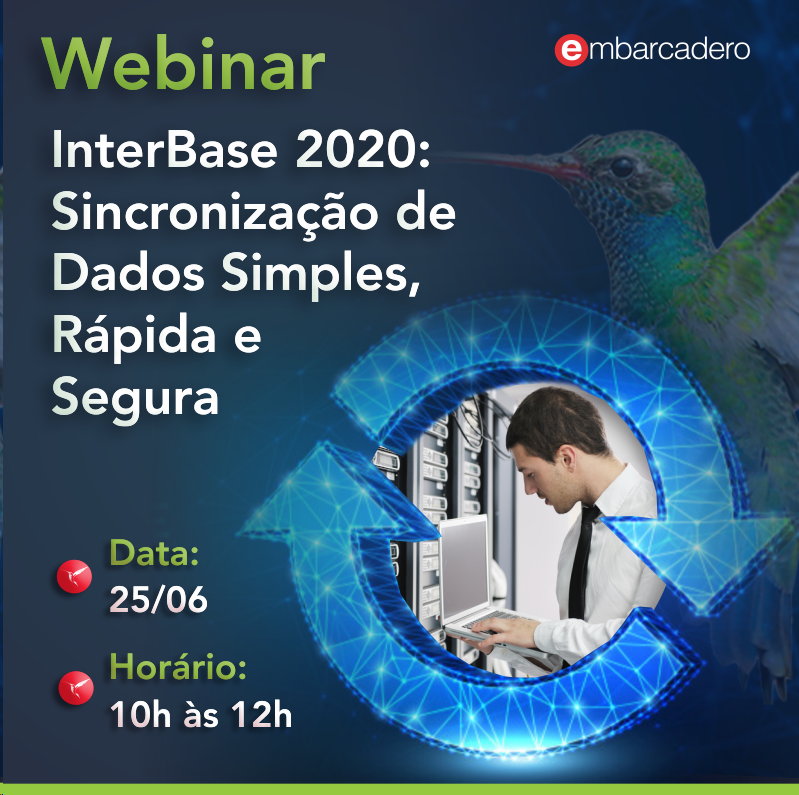 Webinar

embarcadero

InterBase 2020: Sincronização de Dados Simples, Rápida e Segura

Data:
25/06

Horário:
10h às 12h